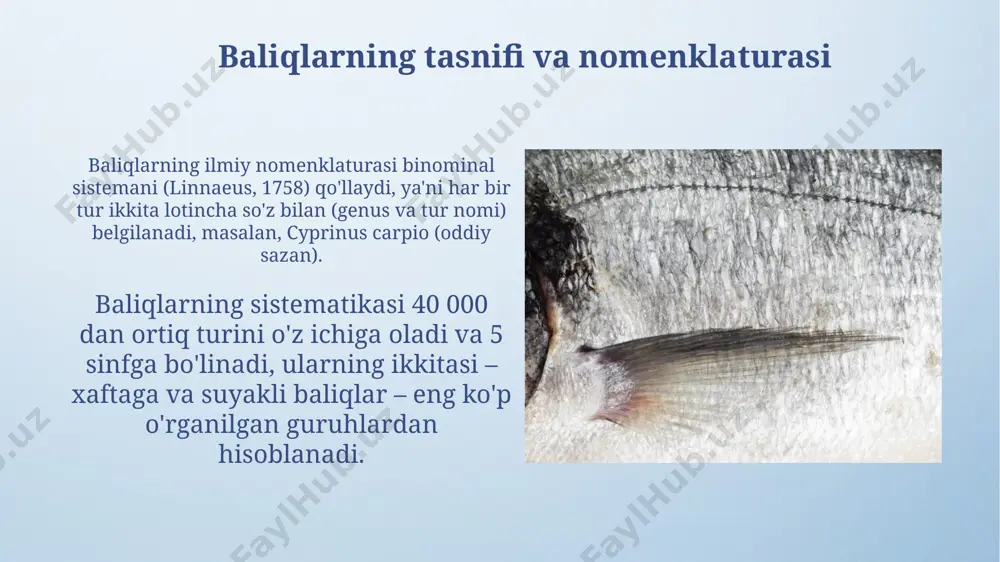 Baliqlarning tasnifi va nomenklaturasi

Baliqlarning ilmiy nomenklaturasi binominal sistemani (Linnaeus, 1758) qo'llaydi, ya'ni har bir tur ikkita lotincha so'z bilan (genus va tur nomi) belgilanadi, masalan, Cyprinus carpio (oddiy sazan).

Baliqlarning sistematikasi 40 000 dan ortiq turini o'z ichiga oladi va 5 sinfga bo'linadi, ularning ikkitasi – xaftaga va suyakli baliqlar – eng ko'p o'rganilgan guruhlardan hisoblanadi.

FaylHub.uz FaylHub.uz FaylHub.uz FaylHub.uz FaylHub.uz FaylHub.uz